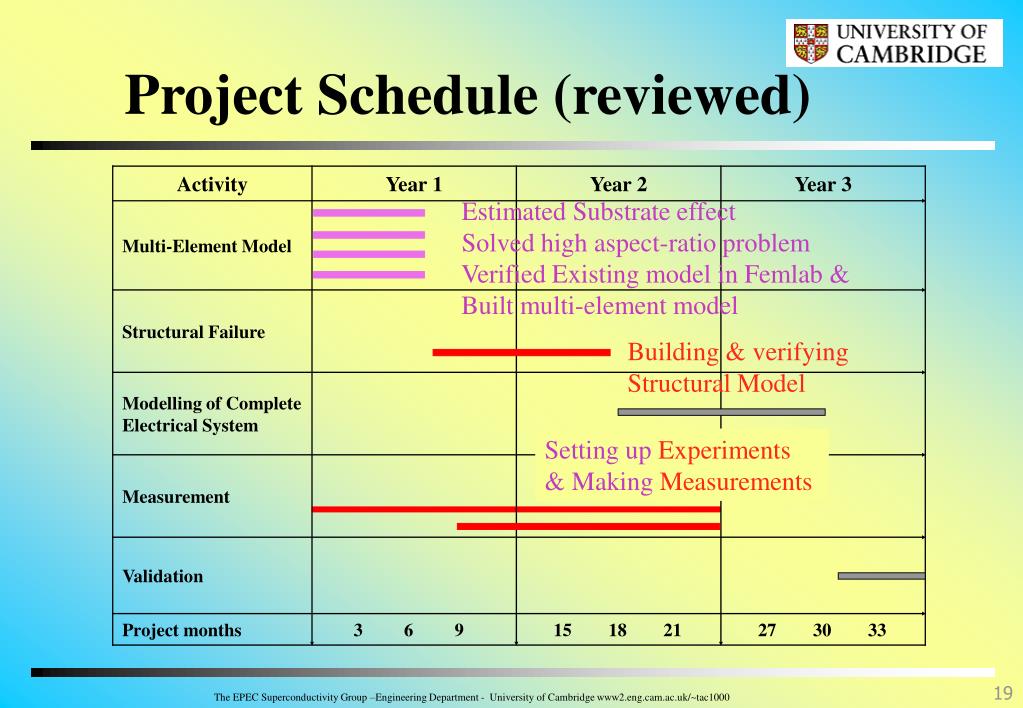 UNIVERSITY OF CAMBRIDGE

Project Schedule (reviewed)

| Activity | Year 1 | Year 2 | Year 3 |
|---|---|---|---|
| Multi-Element Model | | | |
| Structural Failure | | | |
| Modelling of Complete Electrical System | | | |
| Measurement | | | |
| Validation | | | |
| Project months | 3 6 9 | 15 18 21 | 27 30 33 |

Estimated Substrate effect
Solved high aspect-ratio problem
Verified Existing model in Femlab &
Built multi-element model

Building & verifying
Structural Model

Setting up Experiments
& Making Measurements

The EPEC Superconductivity Group –Engineering Department - University of Cambridge www2.eng.cam.ac.uk/~tac1000

19